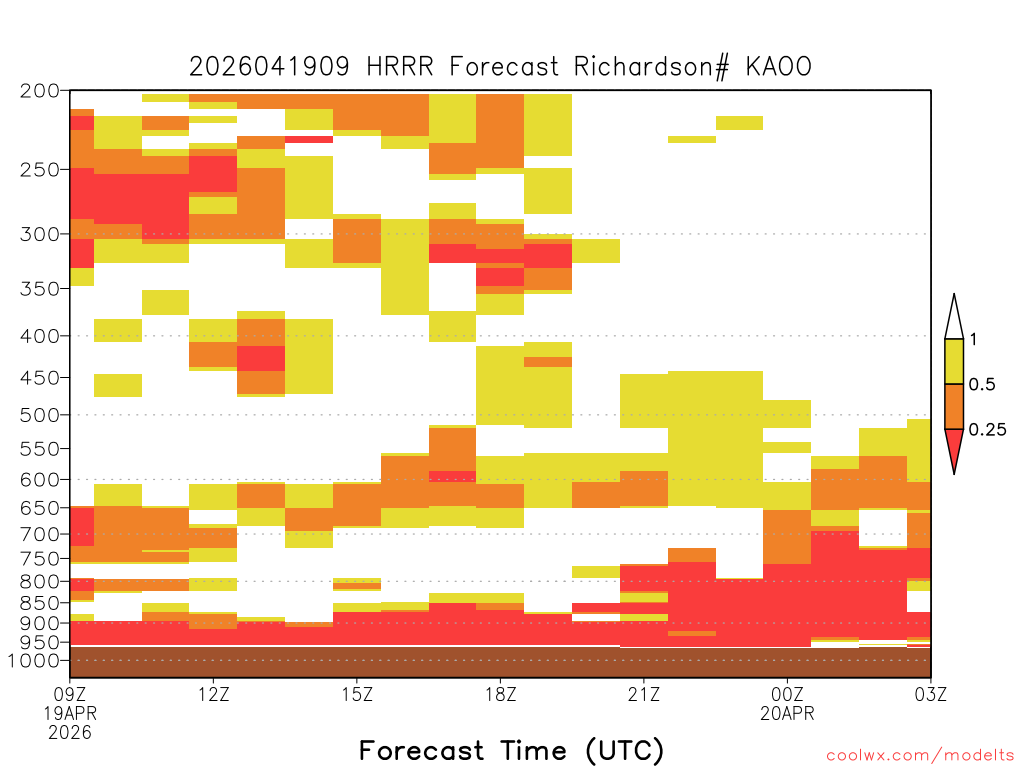 2026041909 HRRR Forecast Richardson# KAOO

200
250
300
350
400
450
500
550
600
650
700
750
800
850
900
950
1000

1
0.5
0.25

09Z
19APR
2026
12Z
15Z
18Z
21Z
00Z
20APR
03Z

Forecast Time (UTC)

coolwx.com/modelts